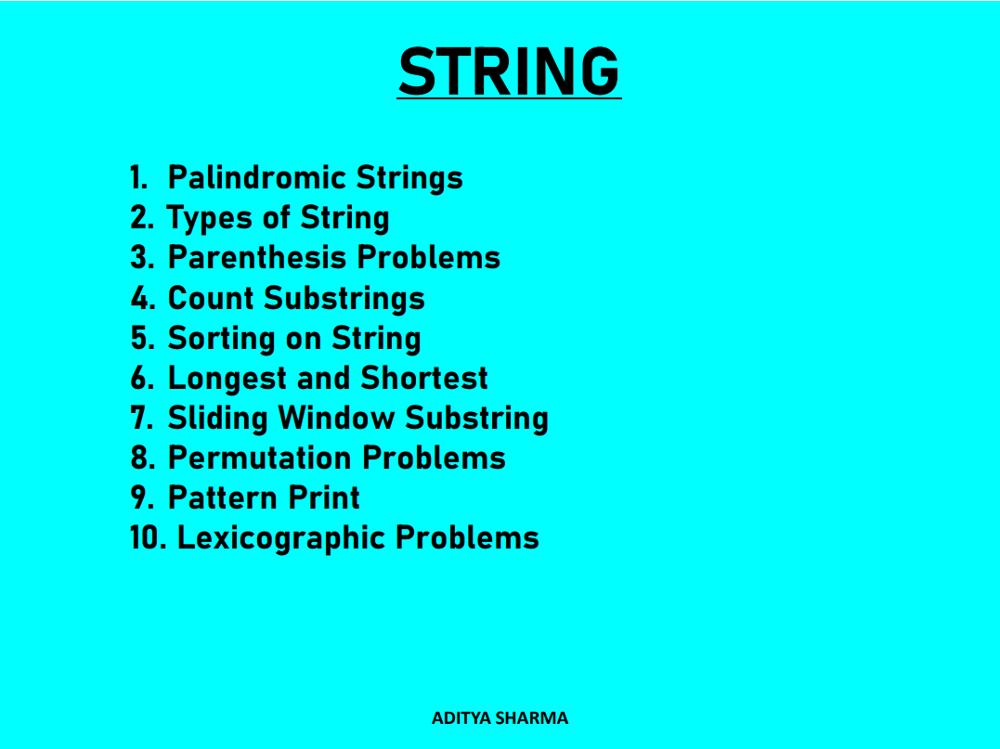 STRING

1. Palindromic Strings
2. Types of String
3. Parenthesis Problems
4. Count Substrings
5. Sorting on String
6. Longest and Shortest
7. Sliding Window Substring
8. Permutation Problems
9. Pattern Print
10. Lexicographic Problems

ADITYA SHARMA